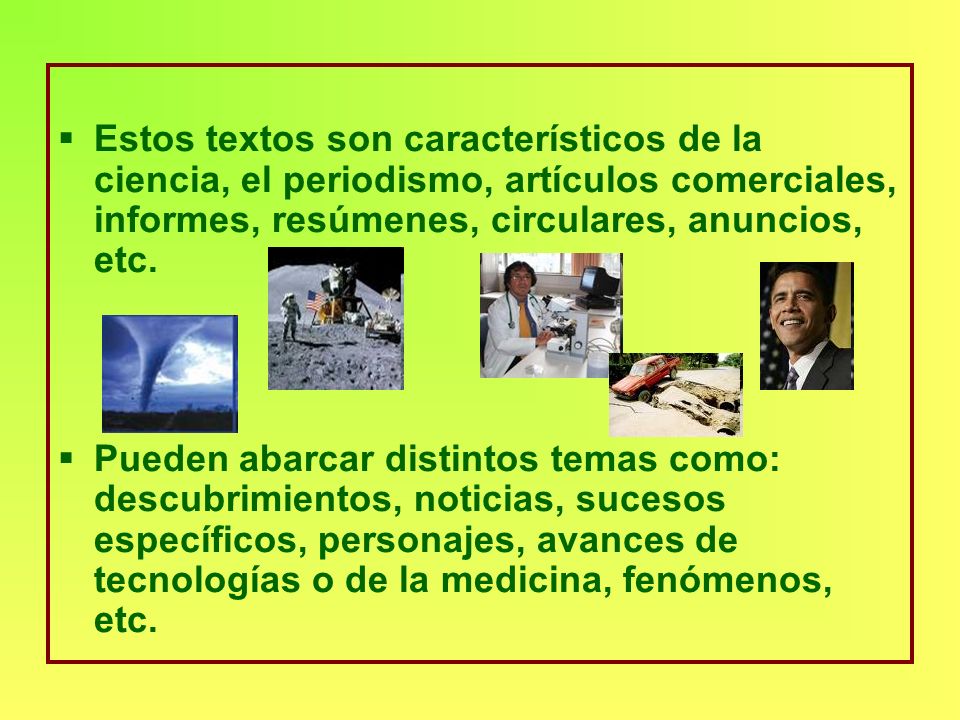 ▪ Estos textos son característicos de la ciencia, el periodismo, artículos comerciales, informes, resúmenes, circulares, anuncios, etc.

▪ Pueden abarcar distintos temas como: descubrimientos, noticias, sucesos específicos, personajes, avances de tecnologías o de la medicina, fenómenos, etc.